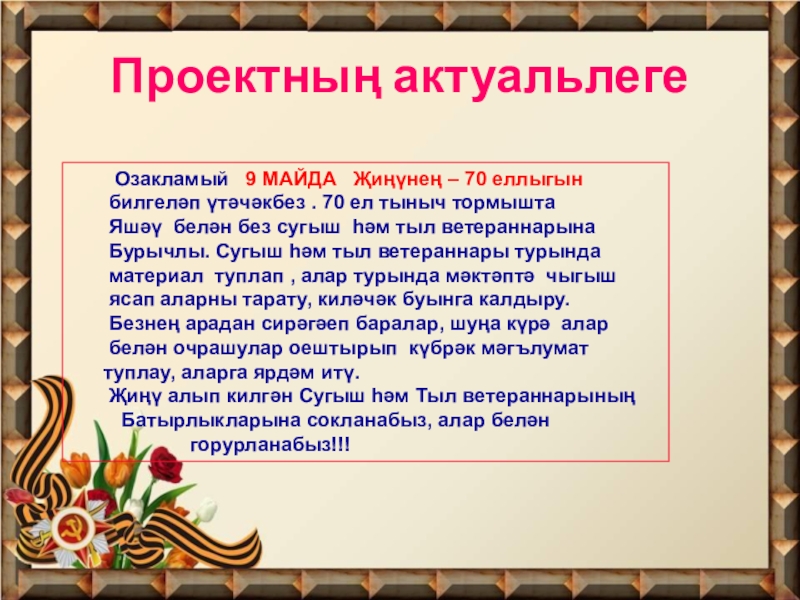 Проектның актуальлеге

Озакламый 9 МАЙДА Җиңүнең – 70 еллыгын билгеләп үтәчәкбез . 70 ел тыныч тормышта Яшәү белән без сугыш һәм тыл ветераннарына Бурычлы. Сугыш һәм тыл ветераннары турында материал туплап , алар турында мәктәптә чыгыш ясап аларны тарату, киләчәк буынга калдыру. Безнең арадан сирәгәеп баралар, шуңа күрә алар белән очрашулар оештырып күбрәк мәгълумат туплау, аларга ярдәм итү.
Җиңү алып килгән Сугыш һәм Тыл ветераннарының Батырлыкларына сокланабыз, алар белән горурланабыз!!!